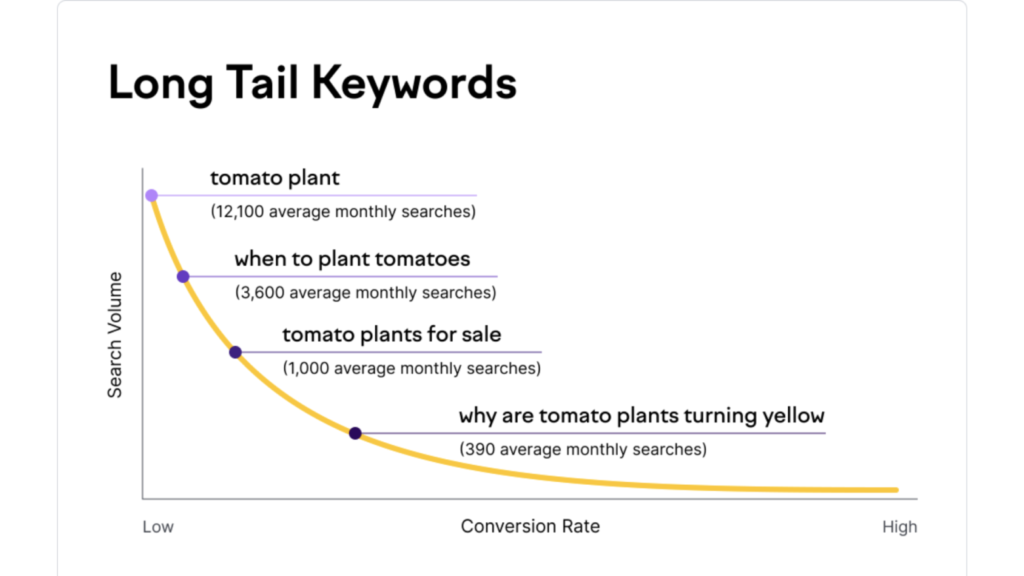 Long Tail Keywords

Search Volume

tomato plant
(12,100 average monthly searches)

when to plant tomatoes
(3,600 average monthly searches)

tomato plants for sale
(1,000 average monthly searches)

why are tomato plants turning yellow
(390 average monthly searches)

Low
Conversion Rate
High